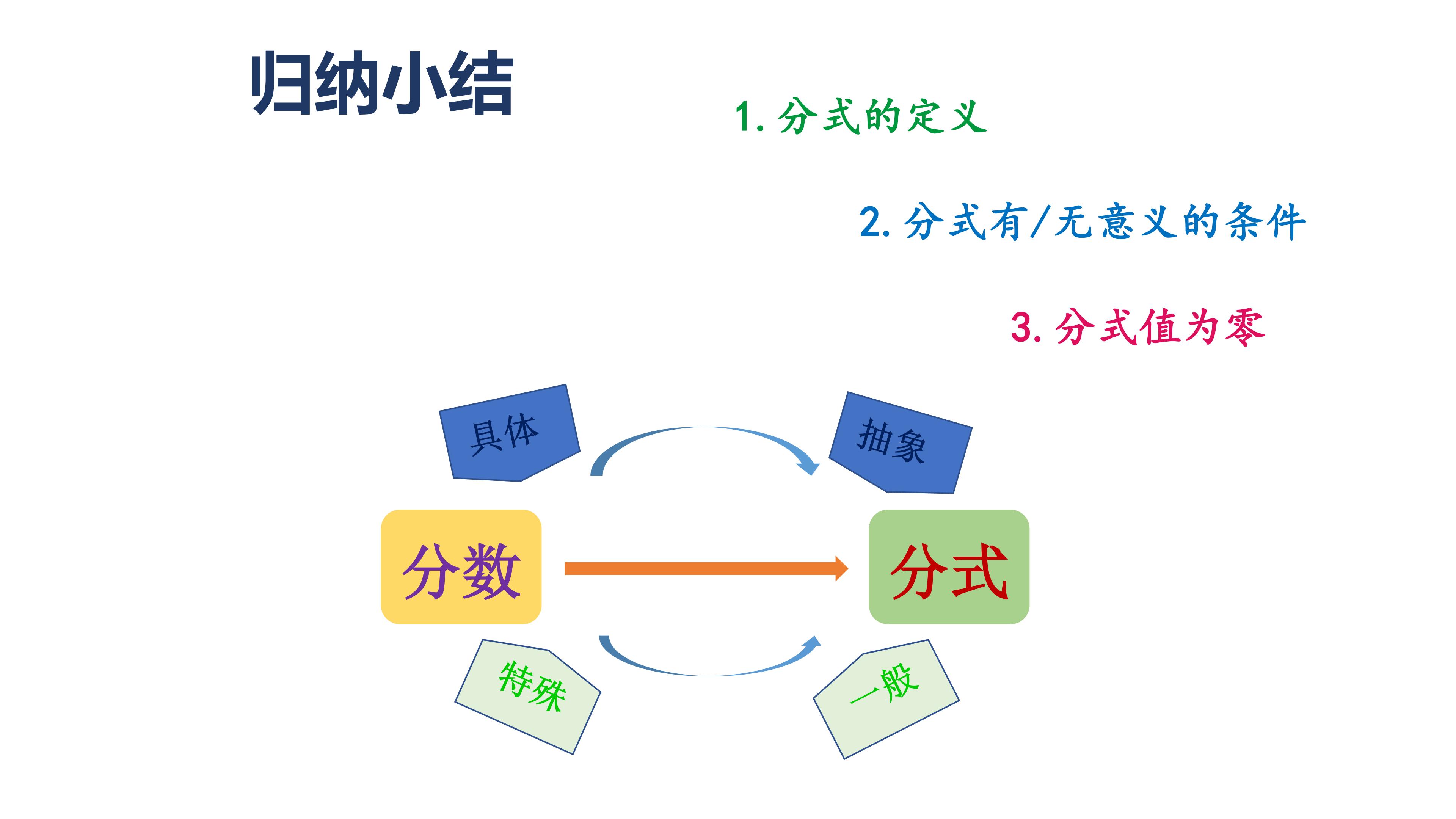 归纳小结

1.分式的定义

2.分式有/无意义的条件

3.分式值为零

具体

抽象

分数

分式

特殊

一般